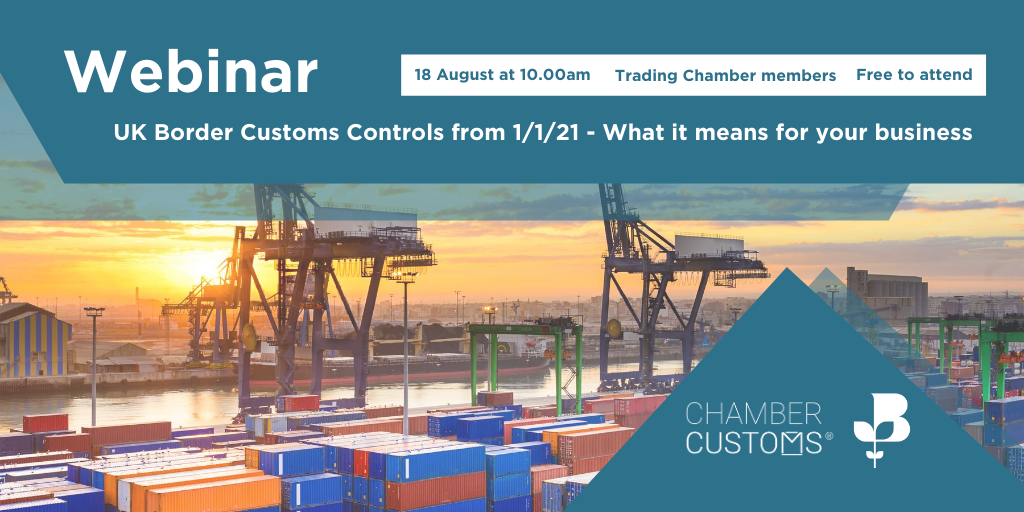 Webinar

18 August at 10.00am Trading Chamber members Free to attend

UK Border Customs Controls from 1/1/21 - What it means for your business

CHAMBER CUSTOMS®